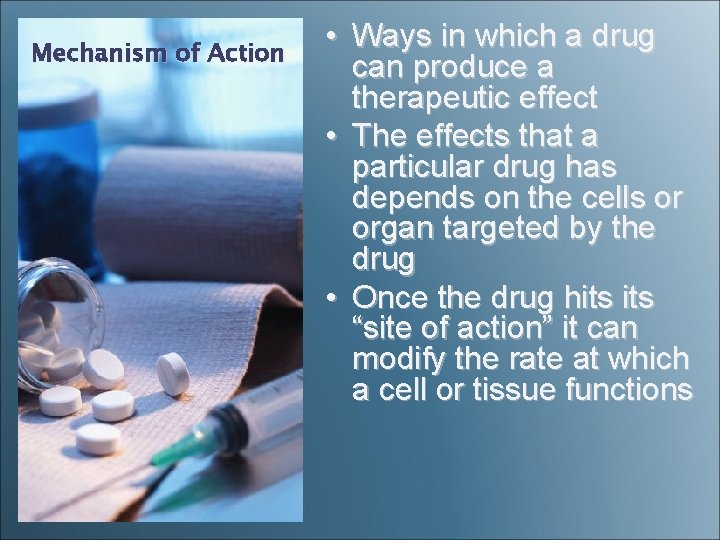 Mechanism of Action

• Ways in which a drug can produce a therapeutic effect
• The effects that a particular drug has depends on the cells or organ targeted by the drug
• Once the drug hits its “site of action” it can modify the rate at which a cell or tissue functions